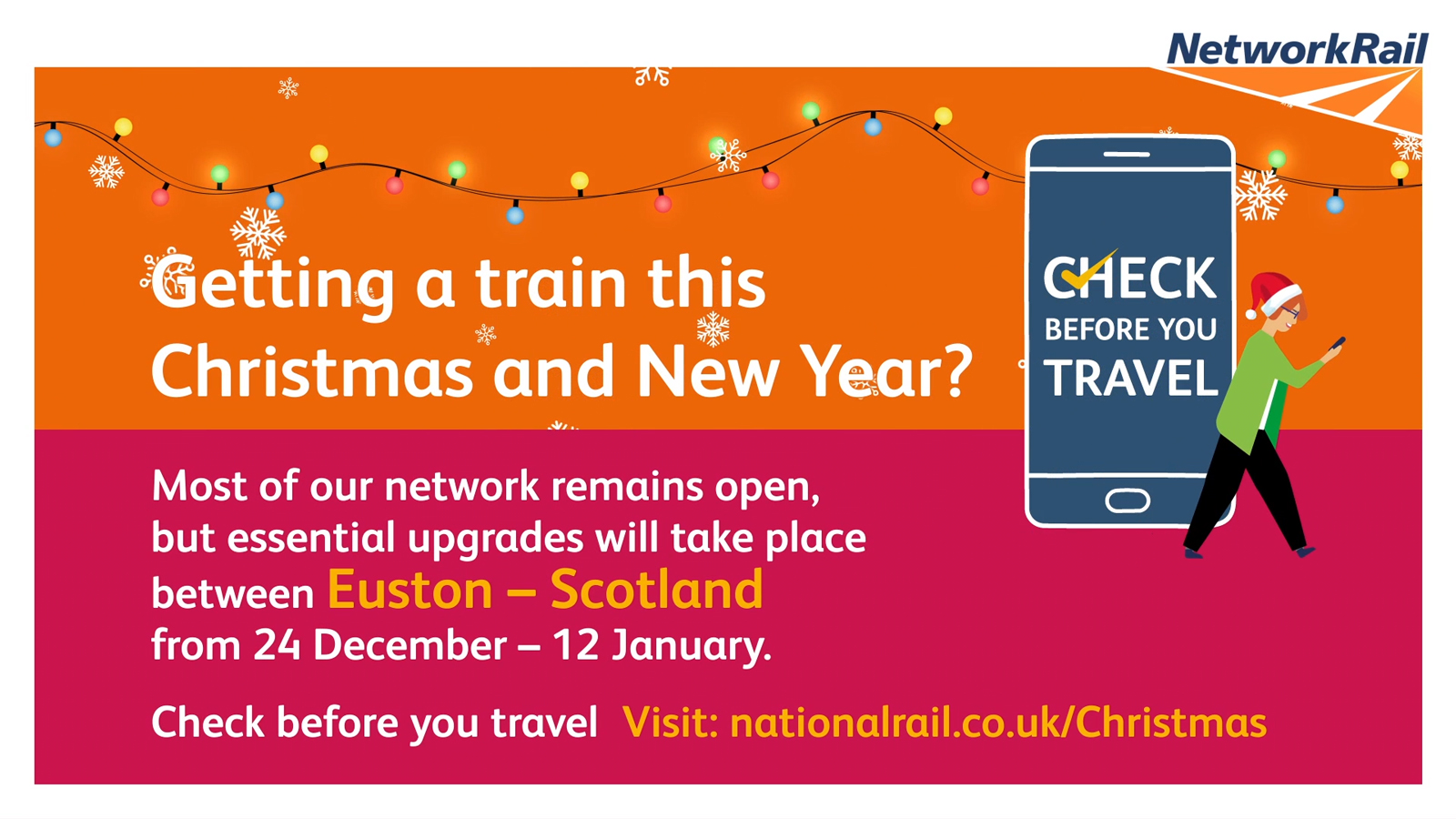 NetworkRail

Getting a train this Christmas and New Year?

CHECK BEFORE YOU TRAVEL

Most of our network remains open, but essential upgrades will take place between Euston – Scotland from 24 December – 12 January.

Check before you travel Visit: nationalrail.co.uk/Christmas